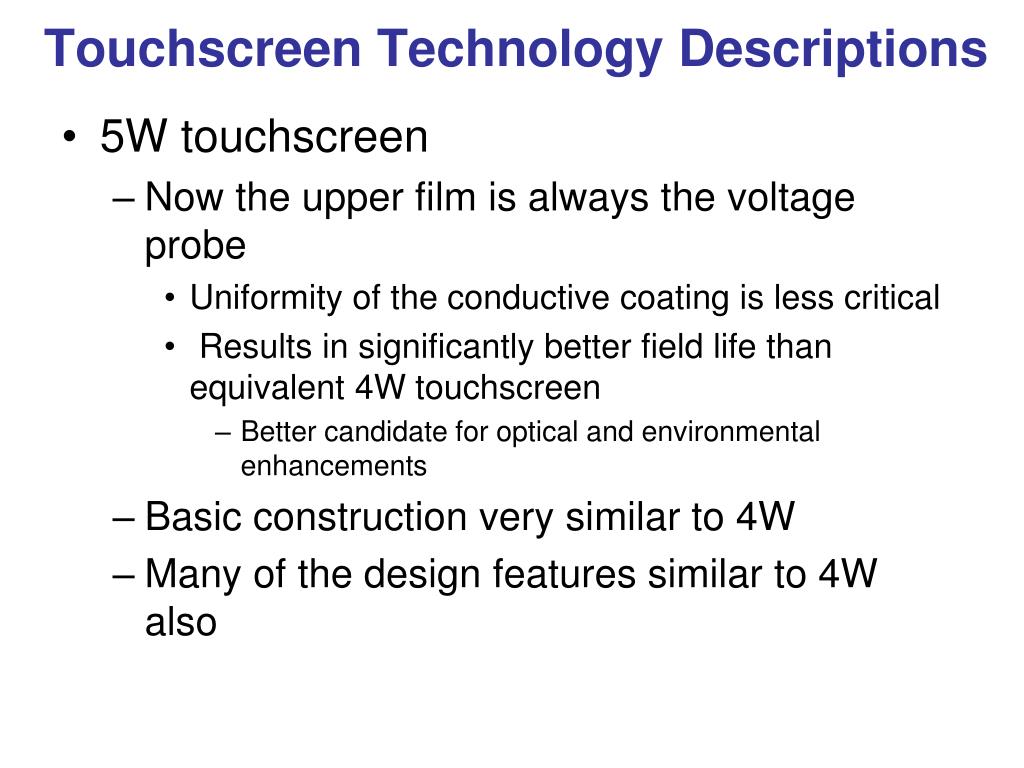 Touchscreen Technology Descriptions

• 5W touchscreen

– Now the upper film is always the voltage probe

• Uniformity of the conductive coating is less critical

• Results in significantly better field life than equivalent 4W touchscreen

– Better candidate for optical and environmental enhancements

– Basic construction very similar to 4W

– Many of the design features similar to 4W also